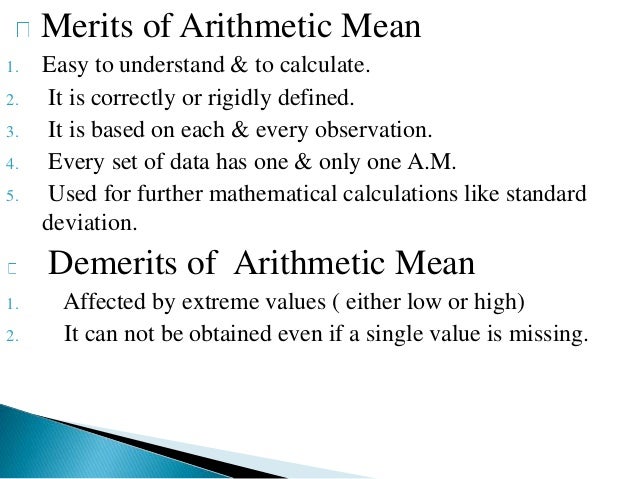 Merits of Arithmetic Mean

1. Easy to understand & to calculate.
2. It is correctly or rigidly defined.
3. It is based on each & every observation.
4. Every set of data has one & only one A.M.
5. Used for further mathematical calculations like standard deviation.

Demerits of Arithmetic Mean

1. Affected by extreme values ( either low or high)
2. It can not be obtained even if a single value is missing.